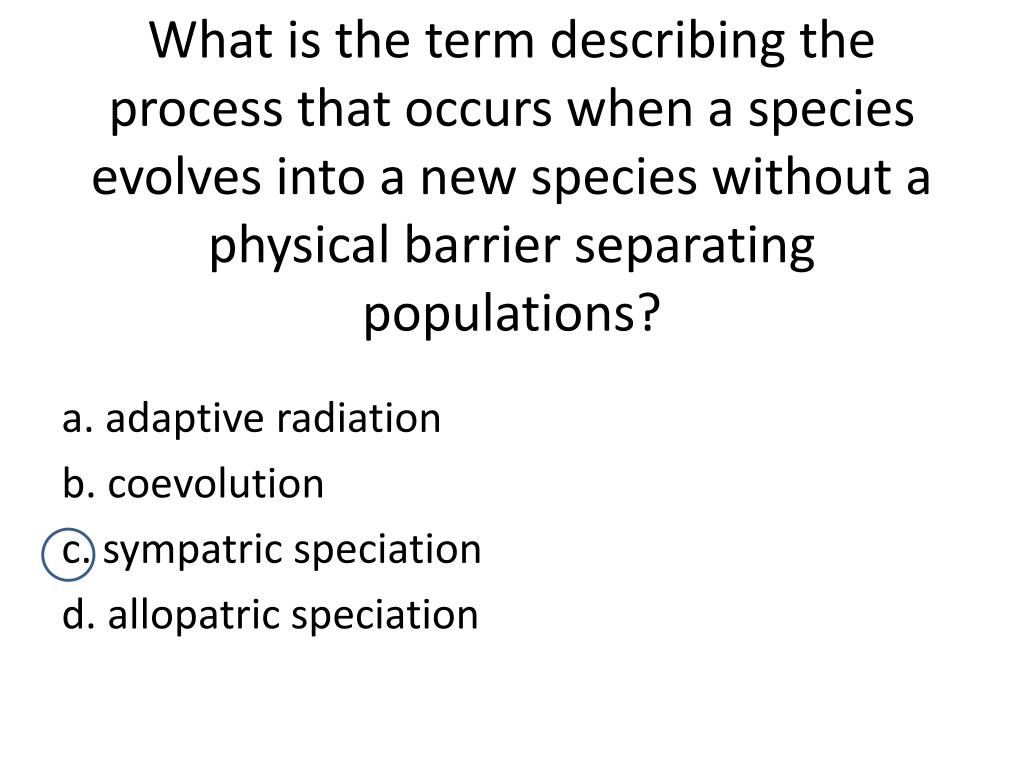 What is the term describing the process that occurs when a species evolves into a new species without a physical barrier separating populations?

a. adaptive radiation
b. coevolution
c. sympatric speciation
d. allopatric speciation